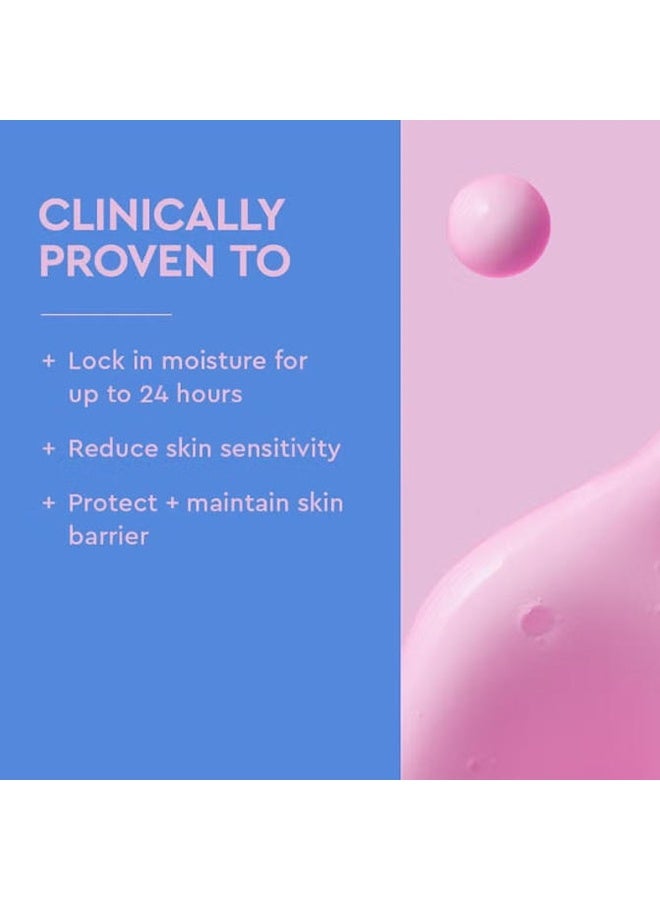 CLINICALLY PROVEN TO

+ Lock in moisture for up to 24 hours

+ Reduce skin sensitivity

+ Protect + maintain skin barrier